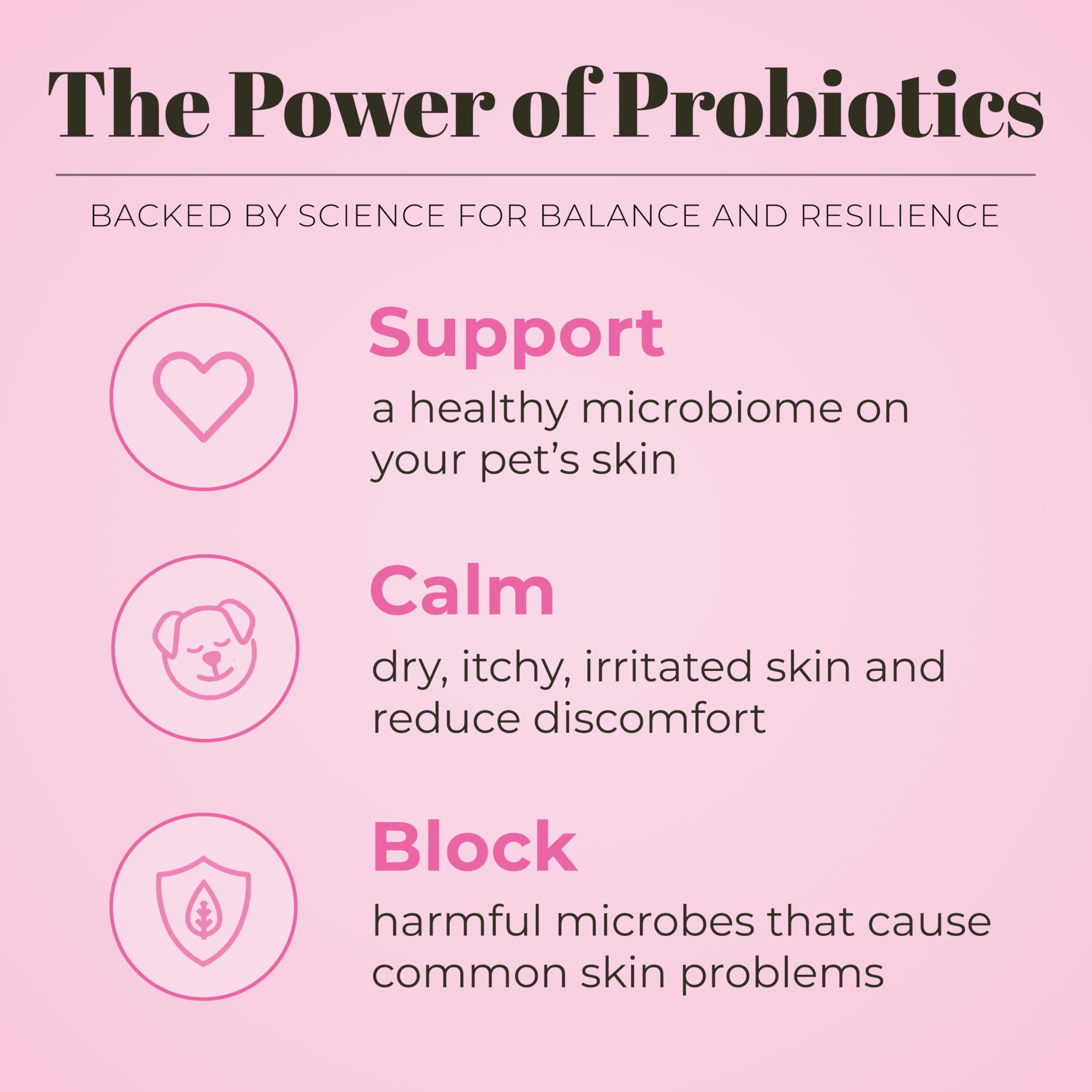 The Power of Probiotics

BACKED BY SCIENCE FOR BALANCE AND RESILIENCE

Support
a healthy microbiome on your pet’s skin

Calm
dry, itchy, irritated skin and reduce discomfort

Block
harmful microbes that cause common skin problems